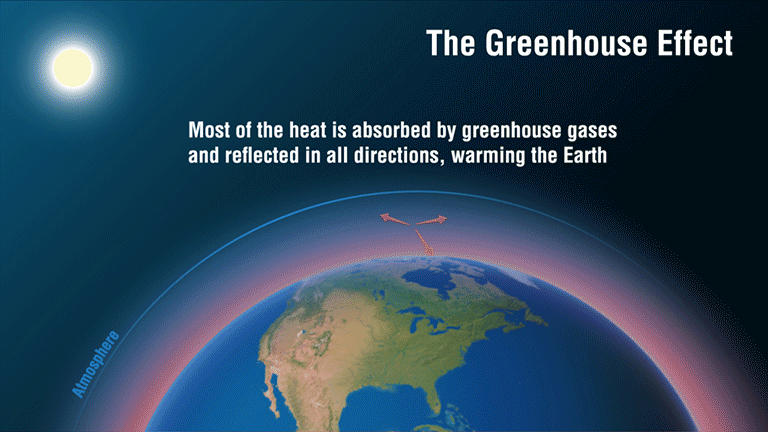 The Greenhouse Effect

Most of the heat is absorbed by greenhouse gases and reflected in all directions, warming the Earth

Atmosphere